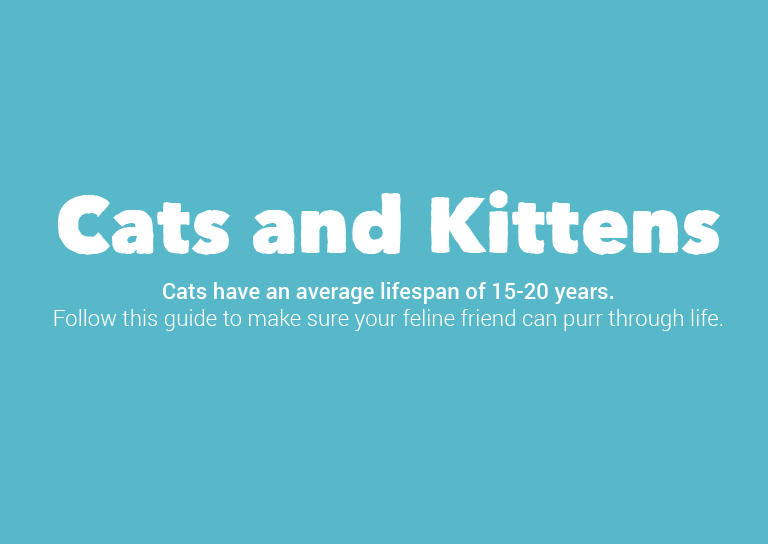 Cats and Kittens

Cats have an average lifespan of 15-20 years.
Follow this guide to make sure your feline friend can purr through life.